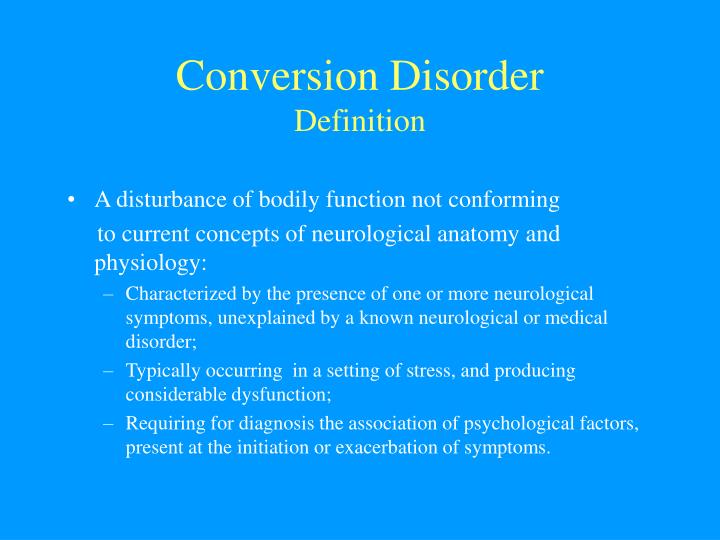 Conversion Disorder
Definition

• A disturbance of bodily function not conforming to current concepts of neurological anatomy and physiology:
– Characterized by the presence of one or more neurological symptoms, unexplained by a known neurological or medical disorder;
– Typically occurring in a setting of stress, and producing considerable dysfunction;
– Requiring for diagnosis the association of psychological factors, present at the initiation or exacerbation of symptoms.